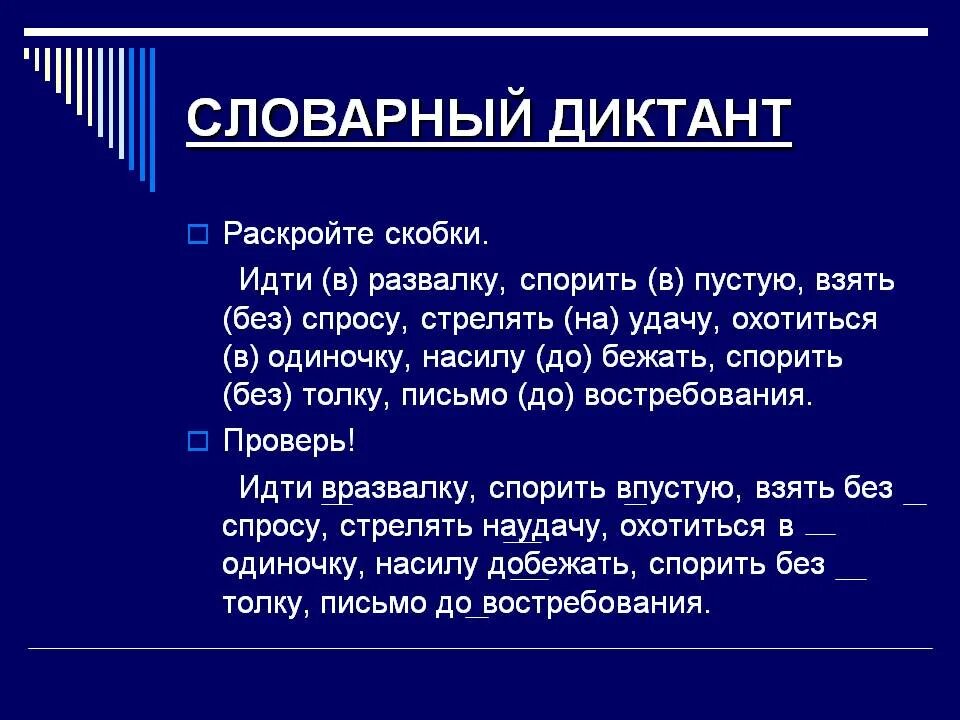 СЛОВАРНЫЙ ДИКТАНТ

Раскройте скобки.

Идти (в) развалку, спорить (в) пустую, взять (без) спросу, стрелять (на) удачу, охотиться (в) одиночку, насилу (до) бежать, спорить (без) толку, письмо (до) востребования.

Проверь!

Идти вразвалку, спорить впустую, взять без спросу, стрелять наудачу, охотиться в одиночку, насилу добежать, спорить без толку, письмо до востребования.